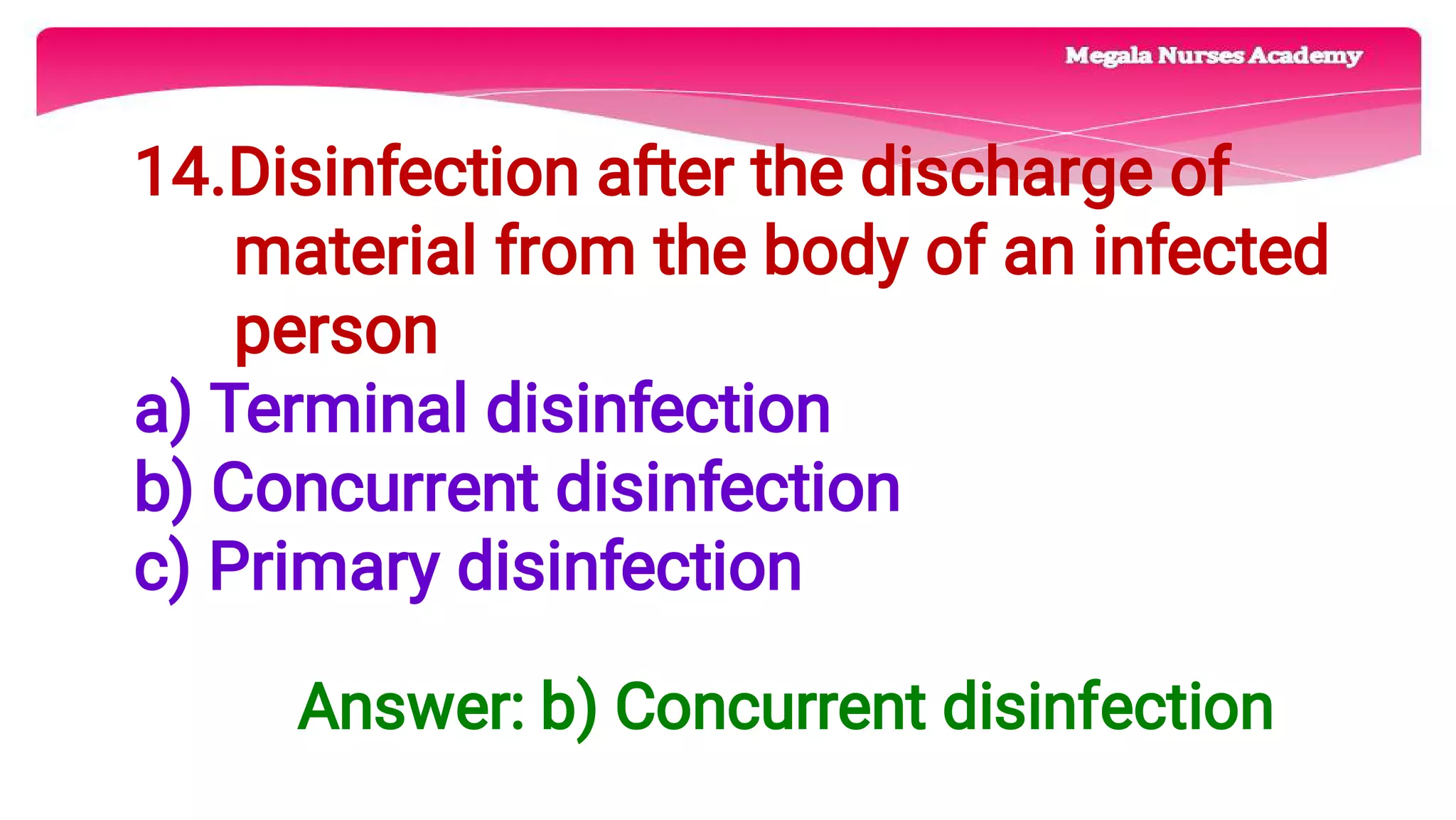 Megala Nurses Academy

14.Disinfection after the discharge of material from the body of an infected person

a) Terminal disinfection
b) Concurrent disinfection
c) Primary disinfection

Answer: b) Concurrent disinfection